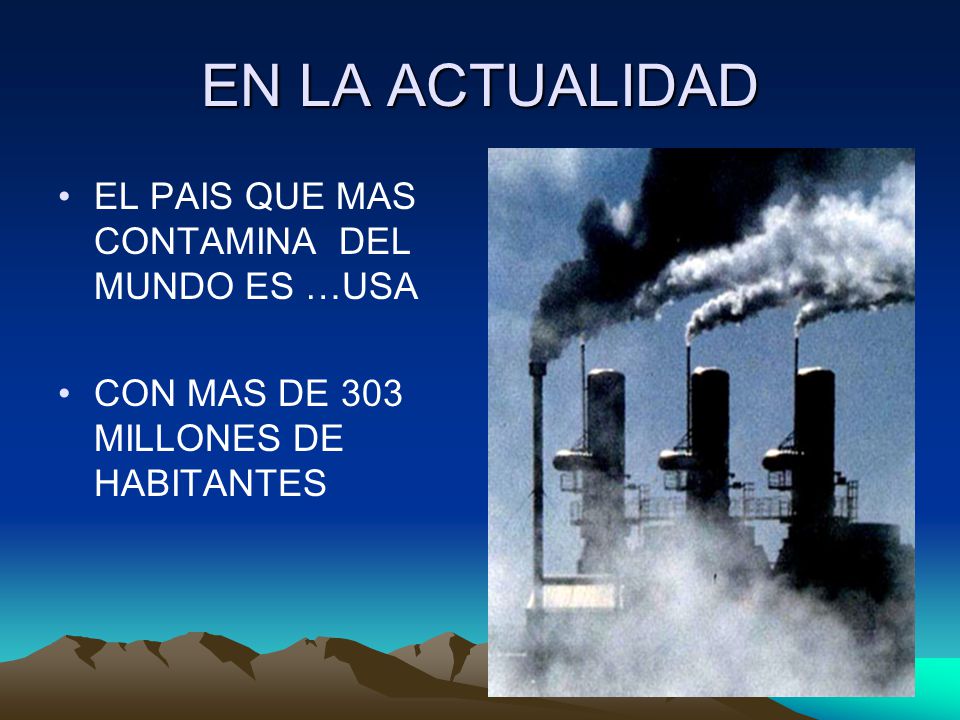 EN LA ACTUALIDAD

• EL PAIS QUE MAS CONTAMINA DEL MUNDO ES …USA

• CON MAS DE 303 MILLONES DE HABITANTES